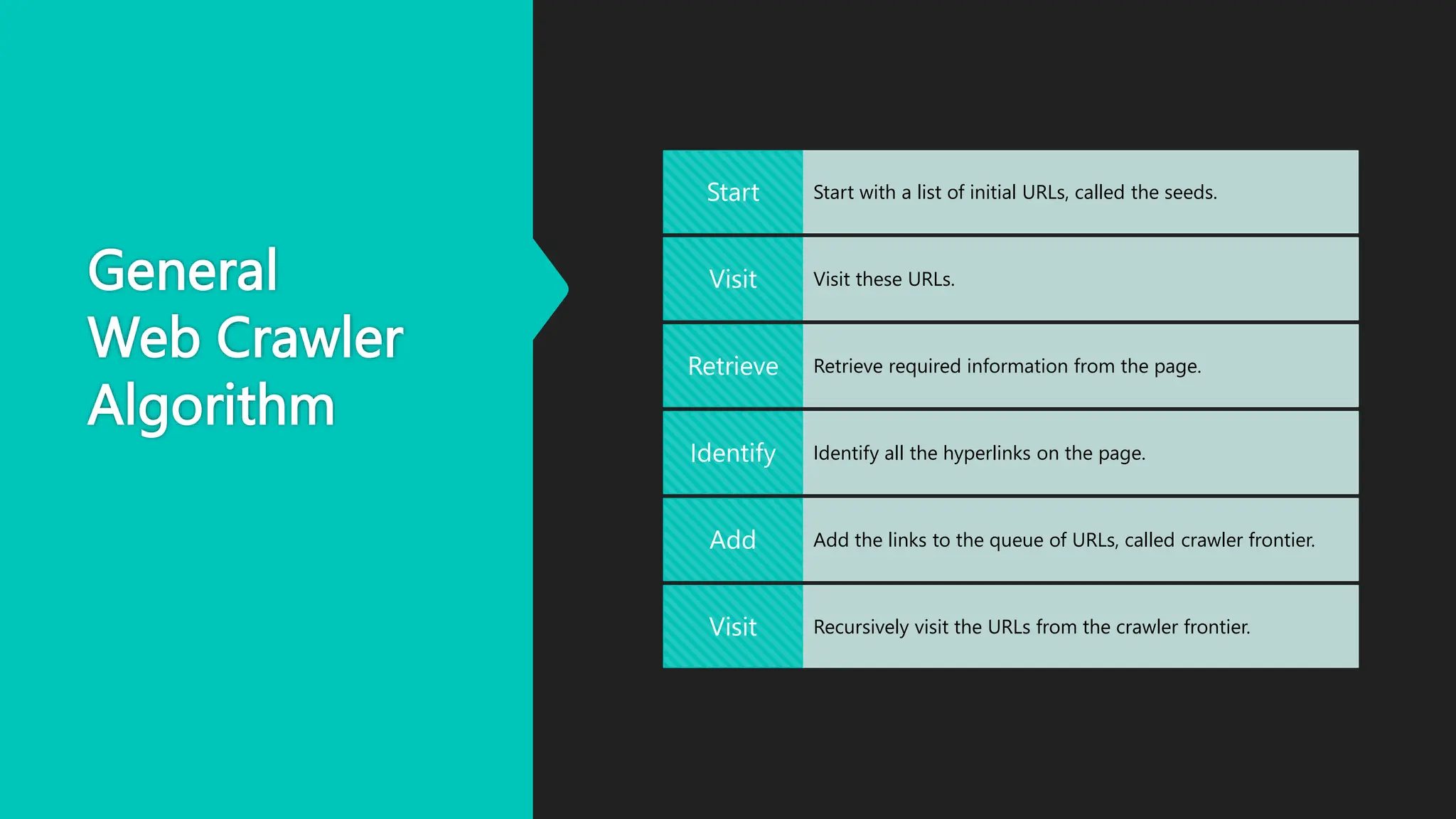 General Web Crawler Algorithm

| Start | Start with a list of initial URLs, called the seeds. |
|---|---|
| Visit | Visit these URLs. |
| Retrieve | Retrieve required information from the page. |
| Identify | Identify all the hyperlinks on the page. |
| Add | Add the links to the queue of URLs, called crawler frontier. |
| Visit | Recursively visit the URLs from the crawler frontier. |